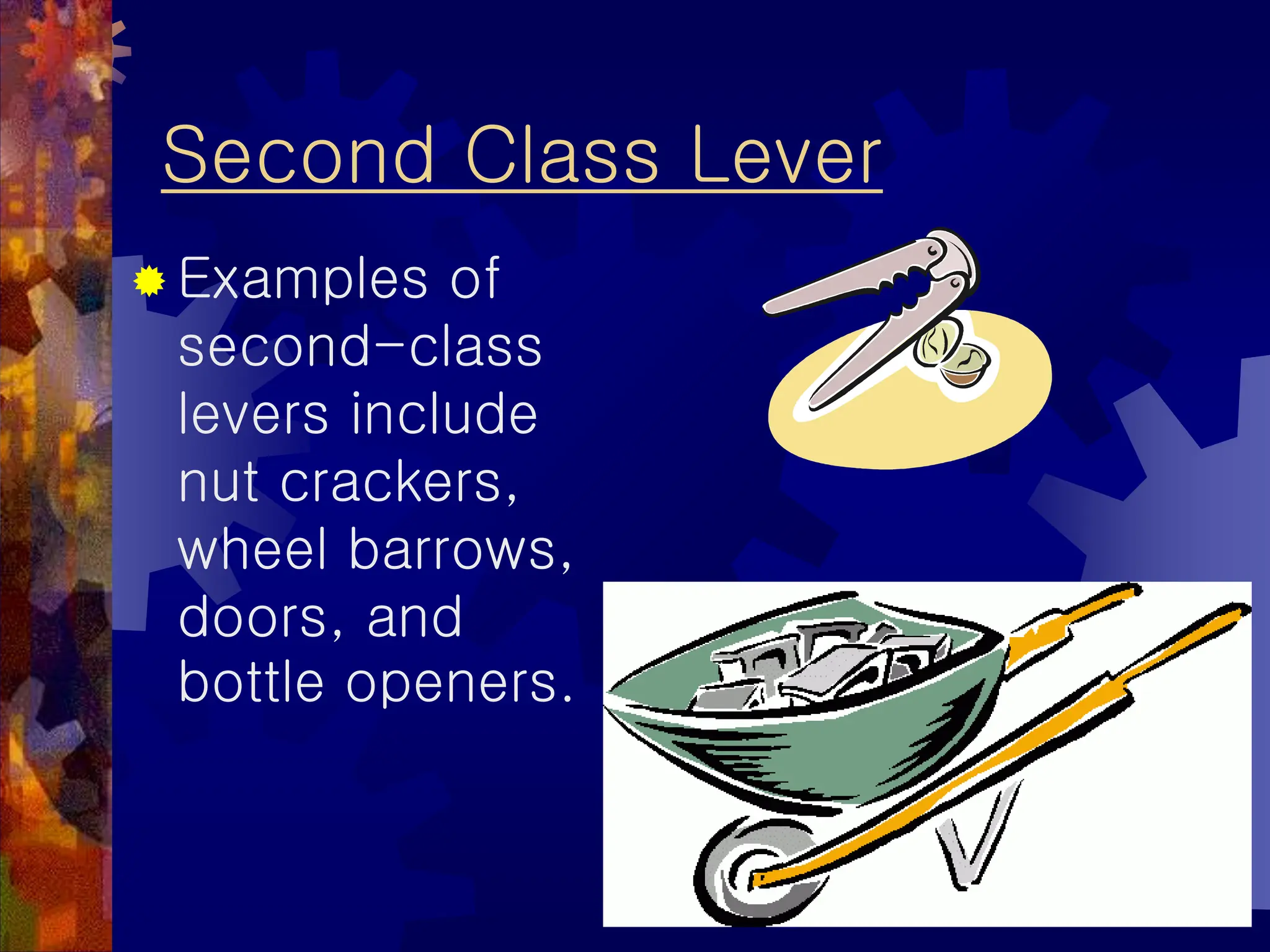 Second Class Lever

Examples of second-class levers include nut crackers, wheel barrows, doors, and bottle openers.